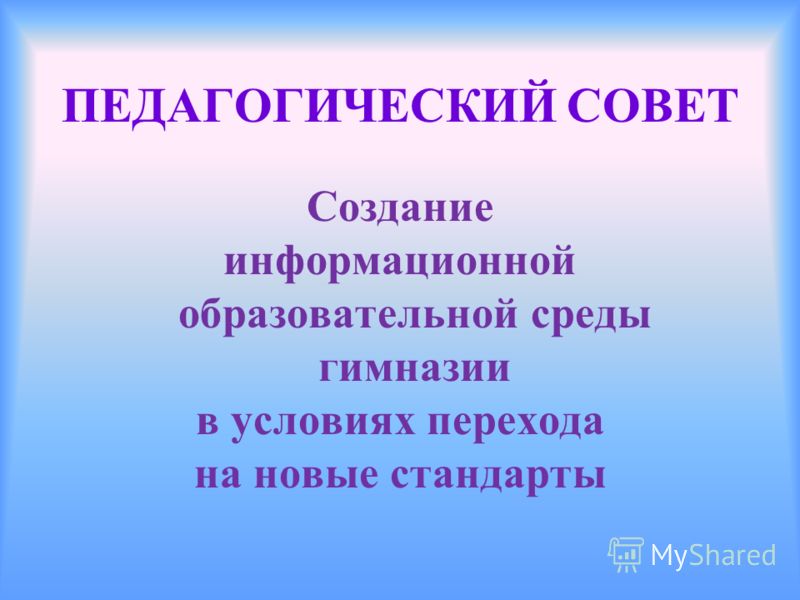 ПЕДАГОГИЧЕСКИЙ СОВЕТ

Создание информационной образовательной среды гимназии в условиях перехода на новые стандарты

MyShared